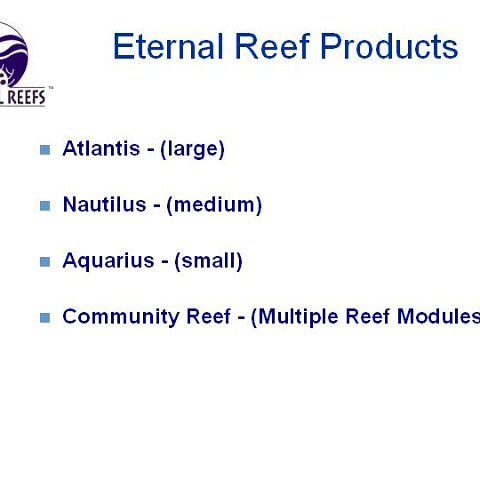 L REEFS™

Eternal Reef Products

Atlantis - (large)

Nautilus - (medium)

Aquarius - (small)

Community Reef - (Multiple Reef Modules